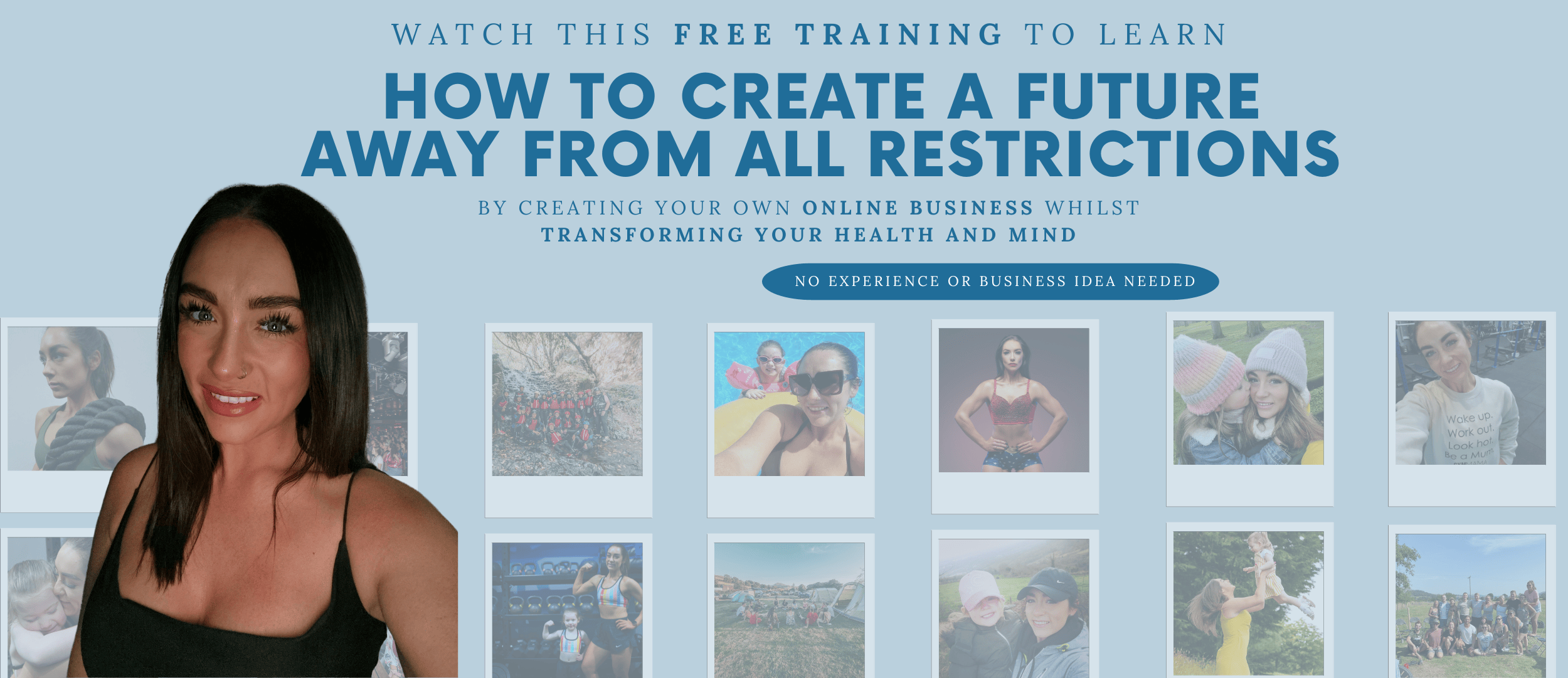 WATCH THIS FREE TRAINING TO LEARN

HOW TO CREATE A FUTURE AWAY FROM ALL RESTRICTIONS

BY CREATING YOUR OWN ONLINE BUSINESS WHILST TRANSFORMING YOUR HEALTH AND MIND

NO EXPERIENCE OR BUSINESS IDEA NEEDED

Wake up. Work out. Look hot. Be a Mum